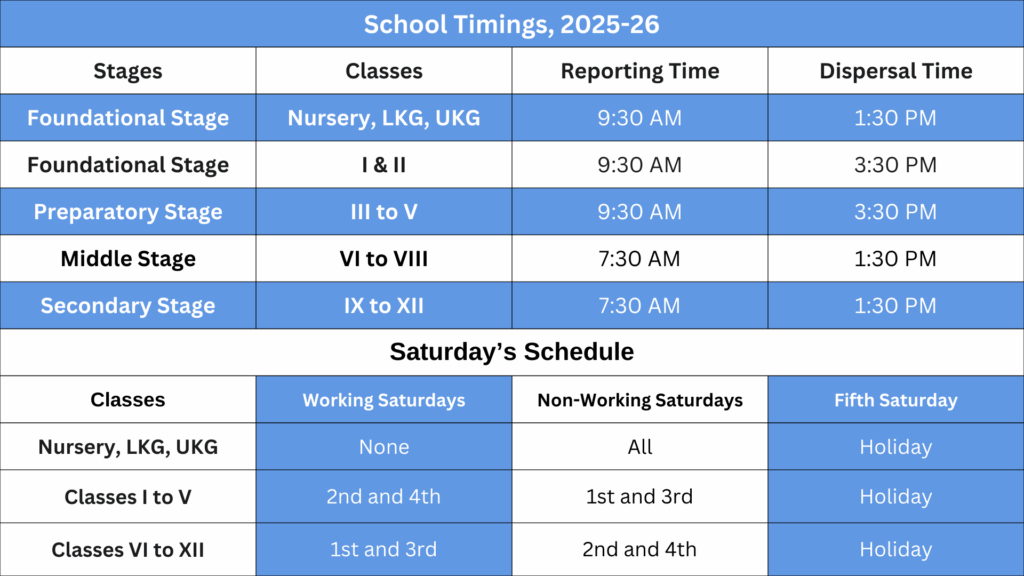 School Timings, 2025-26

| Stages | Classes | Reporting Time | Dispersal Time |
|---|---|---|---|
| Foundational Stage | Nursery, LKG, UKG | 9:30 AM | 1:30 PM |
| Foundational Stage | I & II | 9:30 AM | 3:30 PM |
| Preparatory Stage | III to V | 9:30 AM | 3:30 PM |
| Middle Stage | VI to VIII | 7:30 AM | 1:30 PM |
| Secondary Stage | IX to XII | 7:30 AM | 1:30 PM |

Saturday's Schedule

| Classes | Working Saturdays | Non-Working Saturdays | Fifth Saturday |
|---|---|---|---|
| Nursery, LKG, UKG | None | All | Holiday |
| Classes I to V | 2nd and 4th | 1st and 3rd | Holiday |
| Classes VI to XII | 1st and 3rd | 2nd and 4th | Holiday |